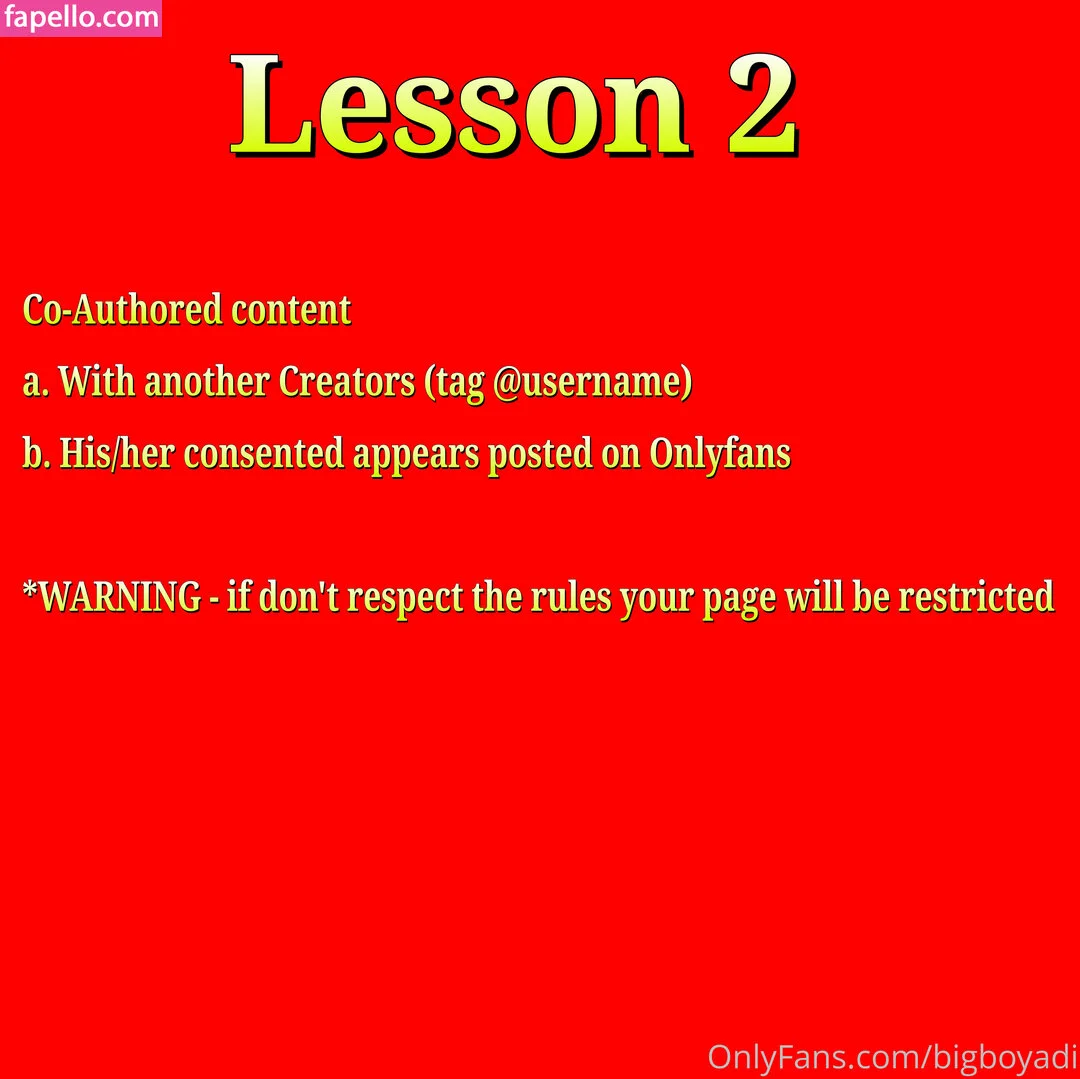 fapello.com

Lesson 2

Co-Authored content

a. With another Creators (tag @username)

b. His/her consented appears posted on Onlyfans

*WARNING - if don't respect the rules your page will be restricted

OnlyFans.com/bigboyadi